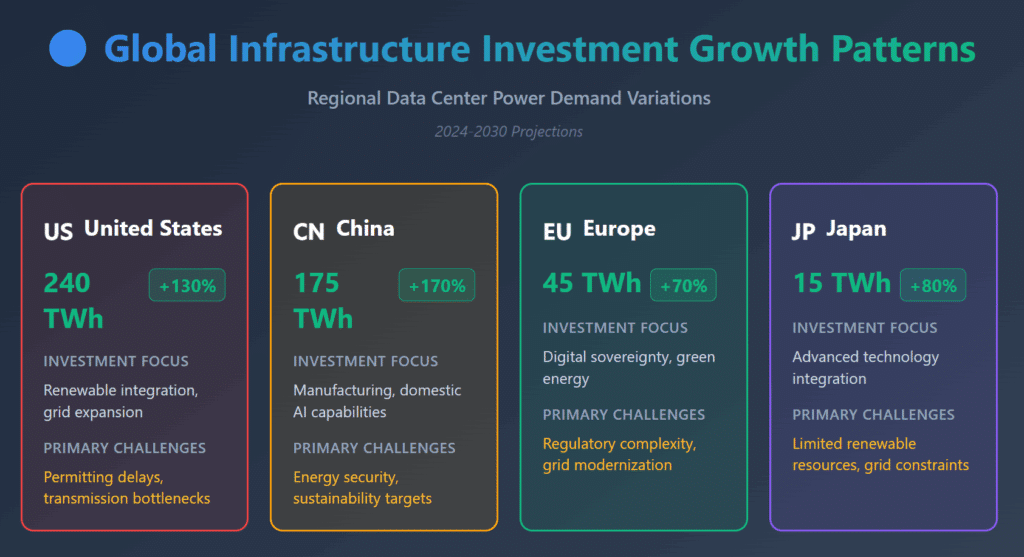 Global Infrastructure Investment Growth Patterns

Regional Data Center Power Demand Variations

2024-2030 Projections

US United States

240 TWh +130%

INVESTMENT FOCUS

Renewable integration, grid expansion

PRIMARY CHALLENGES

Permitting delays, transmission bottlenecks

CN China

175 TWh +170%

INVESTMENT FOCUS

Manufacturing, domestic AI capabilities

PRIMARY CHALLENGES

Energy security, sustainability targets

EU Europe

45 TWh +70%

INVESTMENT FOCUS

Digital sovereignty, green energy

PRIMARY CHALLENGES

Regulatory complexity, grid modernization

JP Japan

15 TWh +80%

INVESTMENT FOCUS

Advanced technology integration

PRIMARY CHALLENGES

Limited renewable resources, grid constraints